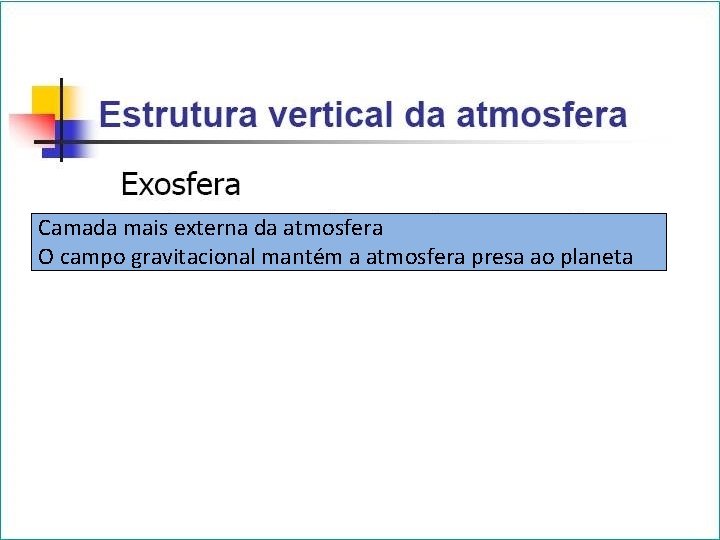 Estrutura vertical da atmosfera

Exosfera

Camada mais externa da atmosfera
O campo gravitacional mantém a atmosfera presa ao planeta